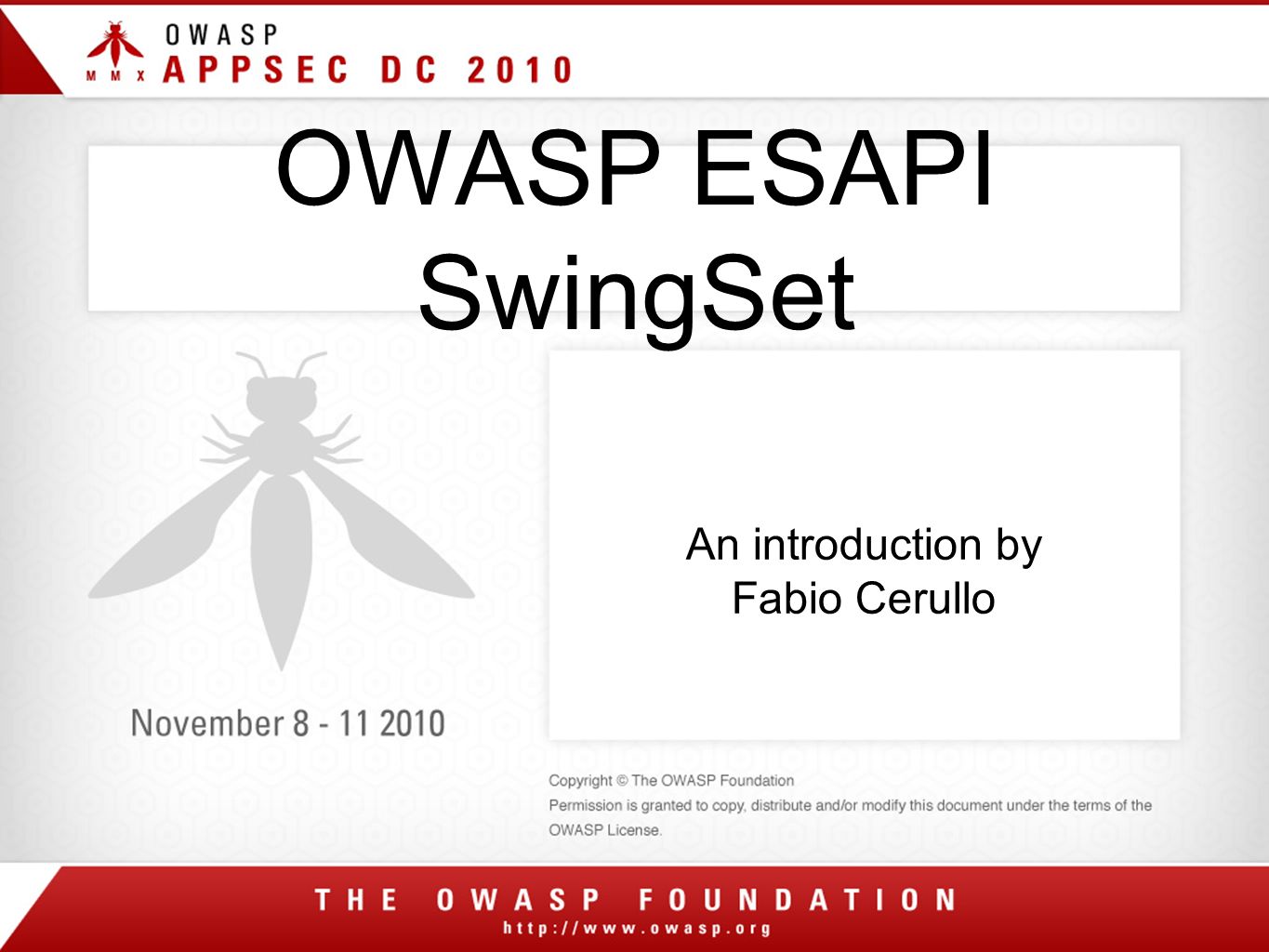 OWASP
MMX APPSEC DC 2010

OWASP ESAPI SwingSet

An introduction by Fabio Cerullo

November 8 - 11 2010

Copyright © The OWASP Foundation
Permission is granted to copy, distribute and/or modify this document under the terms of the OWASP License.

THE OWASP FOUNDATION
http://www.owasp.org